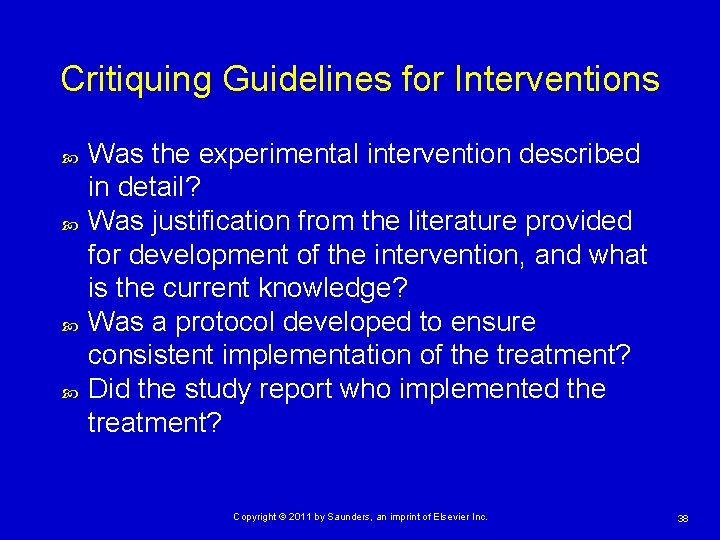 Critiquing Guidelines for Interventions

Was the experimental intervention described in detail?

Was justification from the literature provided for development of the intervention, and what is the current knowledge?

Was a protocol developed to ensure consistent implementation of the treatment?

Did the study report who implemented the treatment?

Copyright © 2011 by Saunders, an imprint of Elsevier Inc.

38